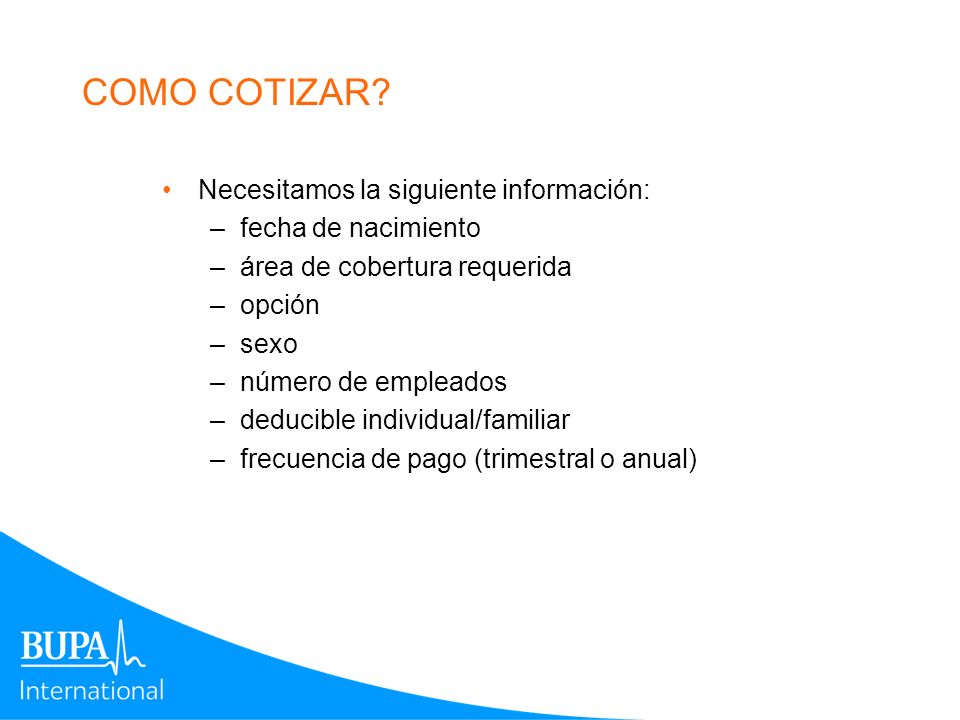 COMO COTIZAR?

• Necesitamos la siguiente información:
– fecha de nacimiento
– área de cobertura requerida
– opción
– sexo
– número de empleados
– deducible individual/familiar
– frecuencia de pago (trimestral o anual)

BUPA
International